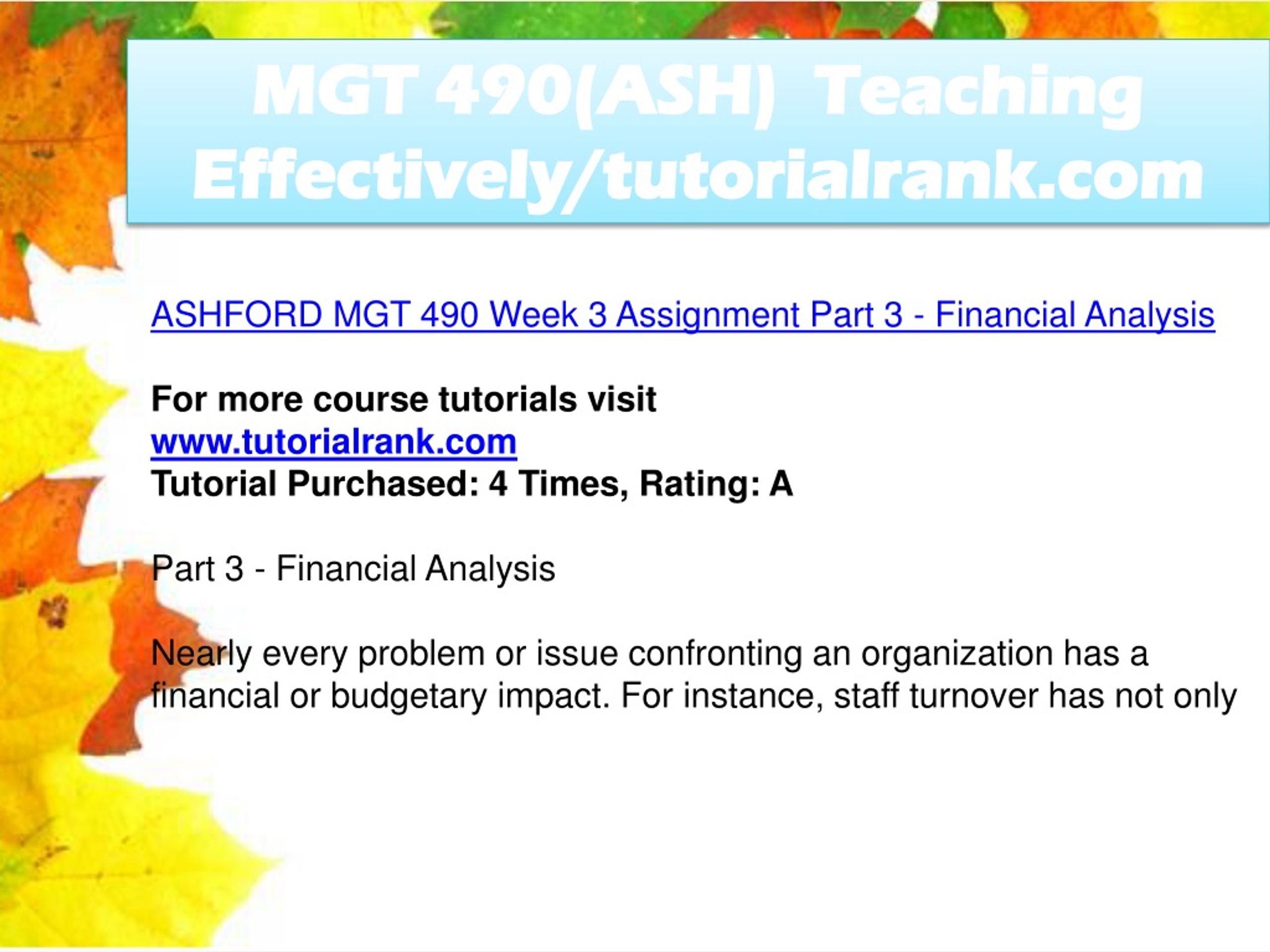 MGT 490(ASH) Teaching Effectively/tutorialrank.com

ASHFORD MGT 490 Week 3 Assignment Part 3 - Financial Analysis

For more course tutorials visit
www.tutorialrank.com
Tutorial Purchased: 4 Times, Rating: A

Part 3 - Financial Analysis

Nearly every problem or issue confronting an organization has a financial or budgetary impact. For instance, staff turnover has not only